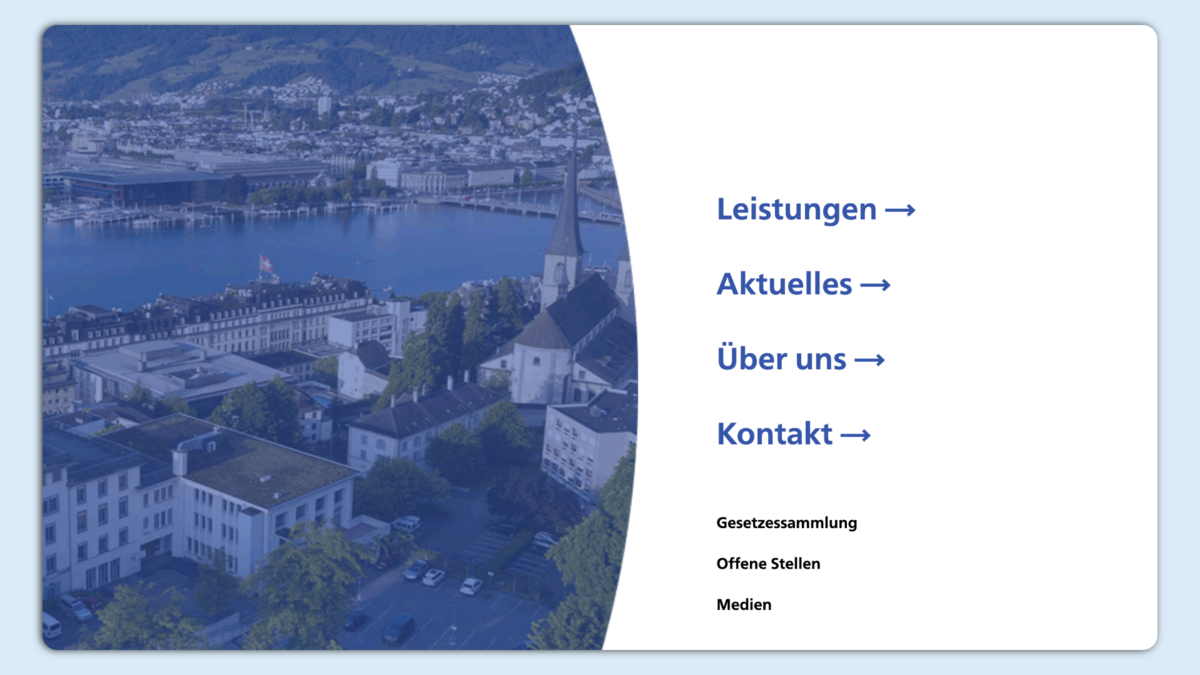 Leistungen →

Aktuelles →

Über uns →

Kontakt →

Gesetzessammlung

Offene Stellen

Medien